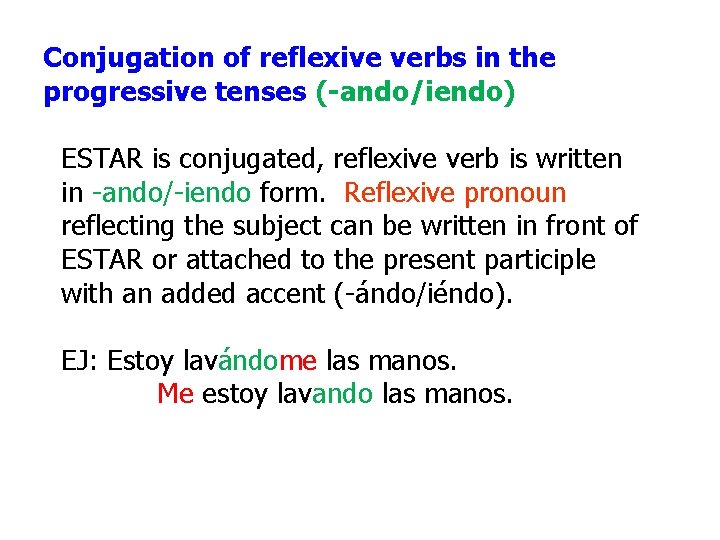 Conjugation of reflexive verbs in the progressive tenses (-ando/iendo)

ESTAR is conjugated, reflexive verb is written in -ando/-iendo form. Reflexive pronoun reflecting the subject can be written in front of ESTAR or attached to the present participle with an added accent (-ándo/iéndo).

EJ: Estoy lavándome las manos.
Me estoy lavando las manos.